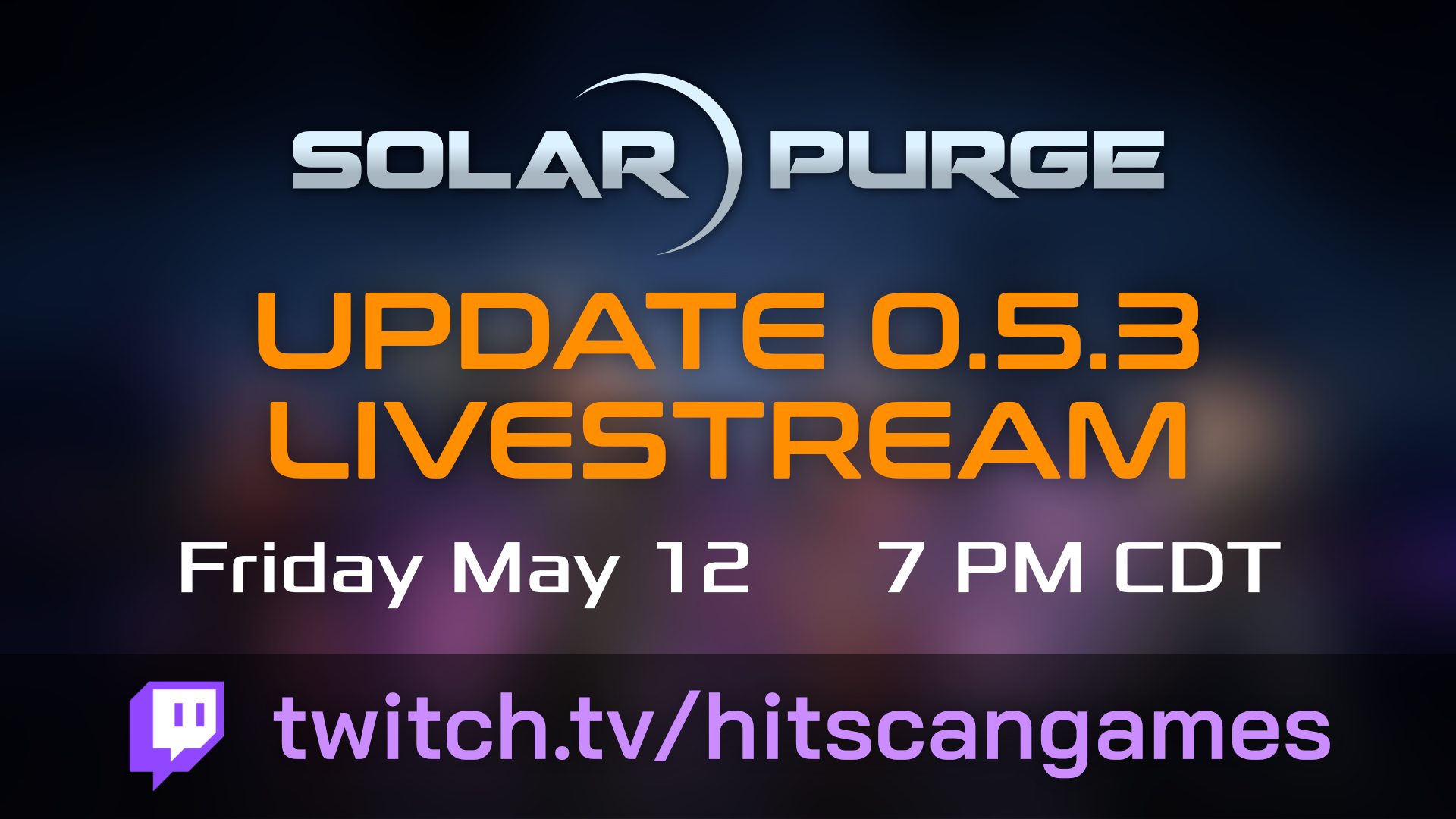 SOLAR PURGE

UPDATE 0.5.3
LIVESTREAM

Friday May 12 7 PM CDT

twitch.tv/hitscangames